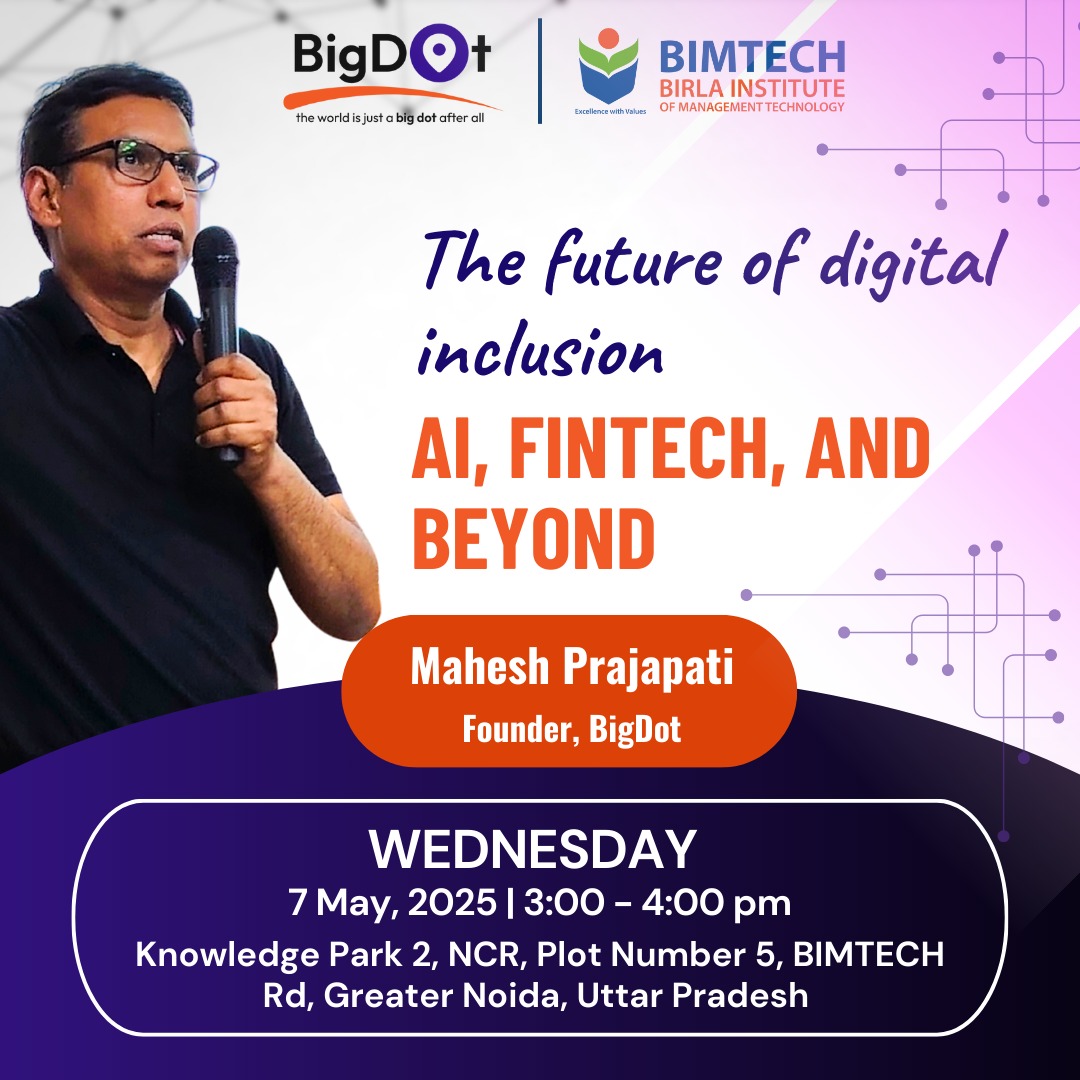 BigDot
the world is just a big dot after all

Excellence with Values
BIMTECH
BIRLA INSTITUTE
OF MANAGEMENT TECHNOLOGY

The future of digital inclusion

AI, FINTECH, AND BEYOND

Mahesh Prajapati
Founder, BigDot

WEDNESDAY
7 May, 2025 | 3:00 - 4:00 pm
Knowledge Park 2, NCR, Plot Number 5, BIMTECH Rd, Greater Noida, Uttar Pradesh